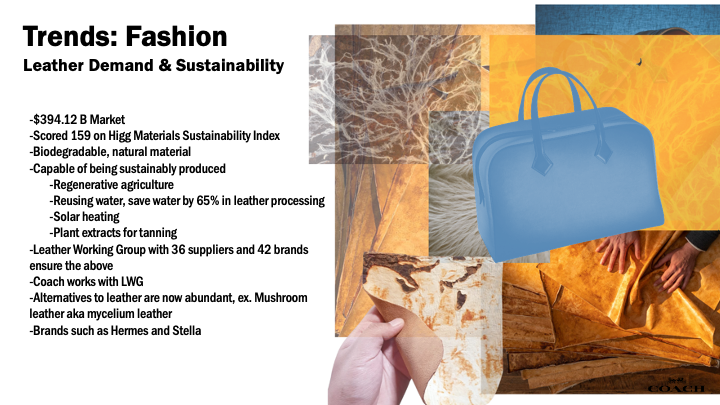 Trends: Fashion
Leather Demand & Sustainability

-$394.12 B Market
-Scored 159 on Higg Materials Sustainability Index
-Biodegradable, natural material
-Capable of being sustainably produced
-Regenerative agriculture
-Reusing water, save water by 65% in leather processing
-Solar heating
-Plant extracts for tanning
-Leather Working Group with 36 suppliers and 42 brands ensure the above
-Coach works with LWG
-Alternatives to leather are now abundant, ex. Mushroom leather aka mycelium leather
-Brands such as Hermes and Stella

COACH